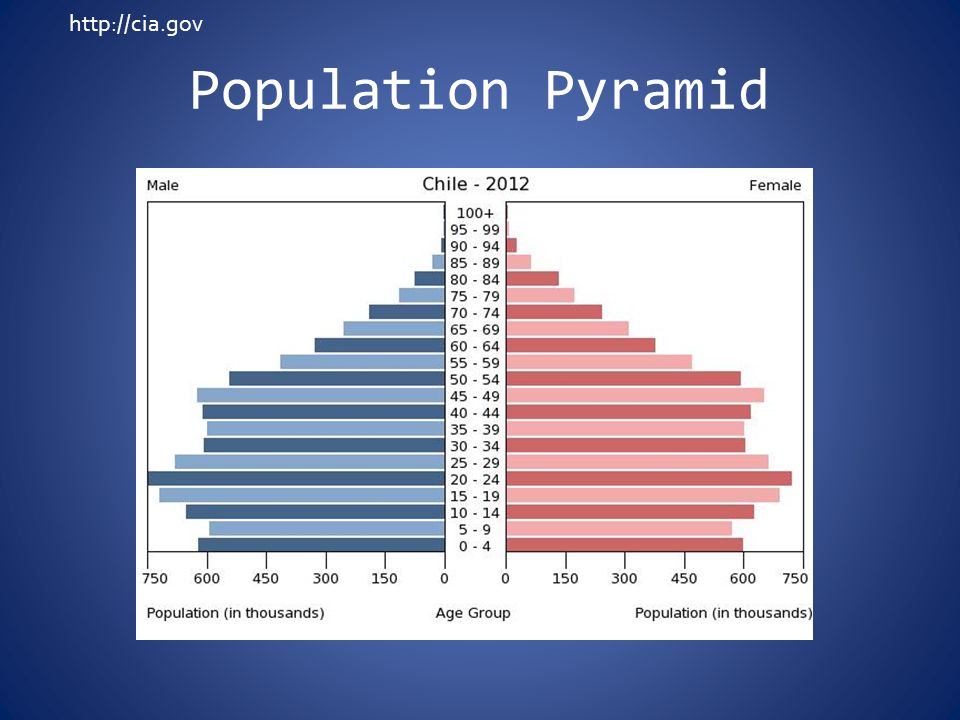 http://cia.gov

Population Pyramid

Male

Chile - 2012

Female

100+
95 - 99
90 - 94
85 - 89
80 - 84
75 - 79
70 - 74
65 - 69
60 - 64
55 - 59
50 - 54
45 - 49
40 - 44
35 - 39
30 - 34
25 - 29
20 - 24
15 - 19
10 - 14
5 - 9
0 - 4

750 600 450 300 150 0

0 150 300 450 600 750

Population (in thousands)

Age Group

Population (in thousands)